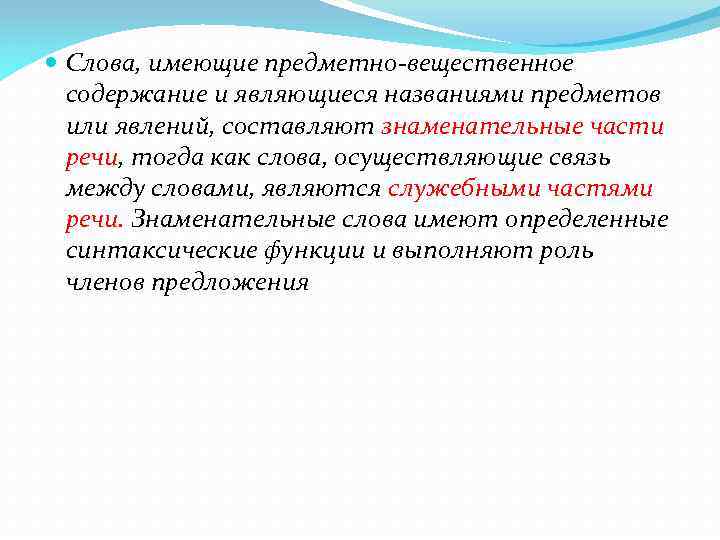 Слова, имеющие предметно-вещественное содержание и являющиеся названиями предметов или явлений, составляют знаменательные части речи, тогда как слова, осуществляющие связь между словами, являются служебными частями речи. Знаменательные слова имеют определенные синтаксические функции и выполняют роль членов предложения